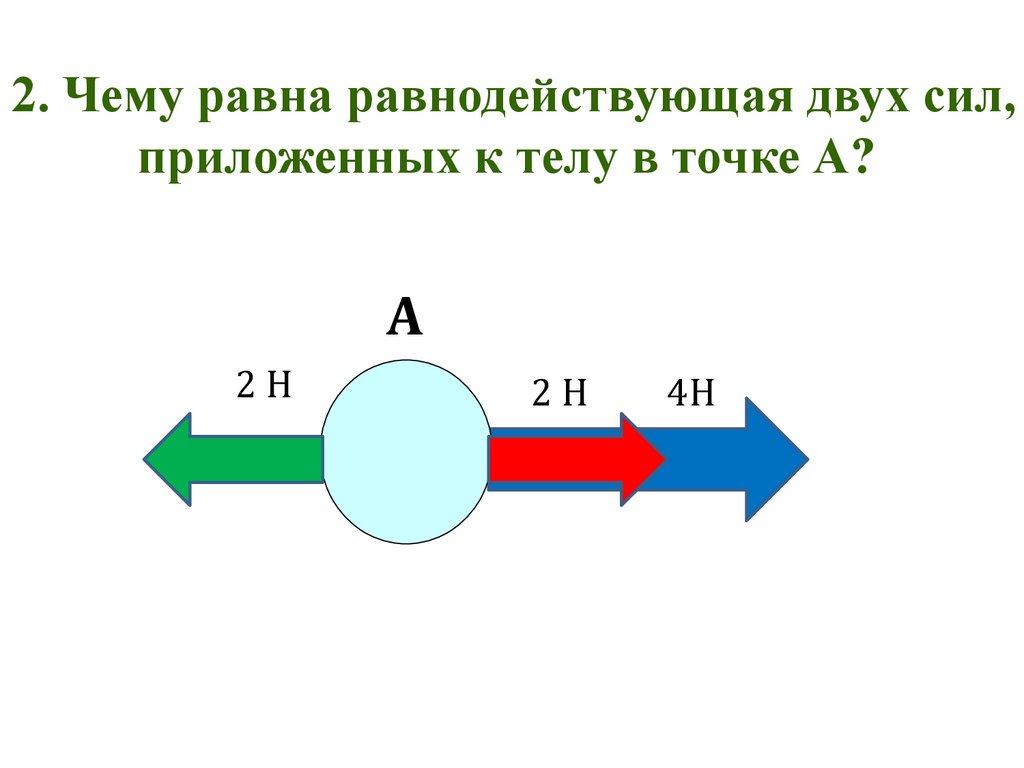 2. Чему равна равнодействующая двух сил, приложенных к телу в точке А?

А

2 Н

2 Н

4Н